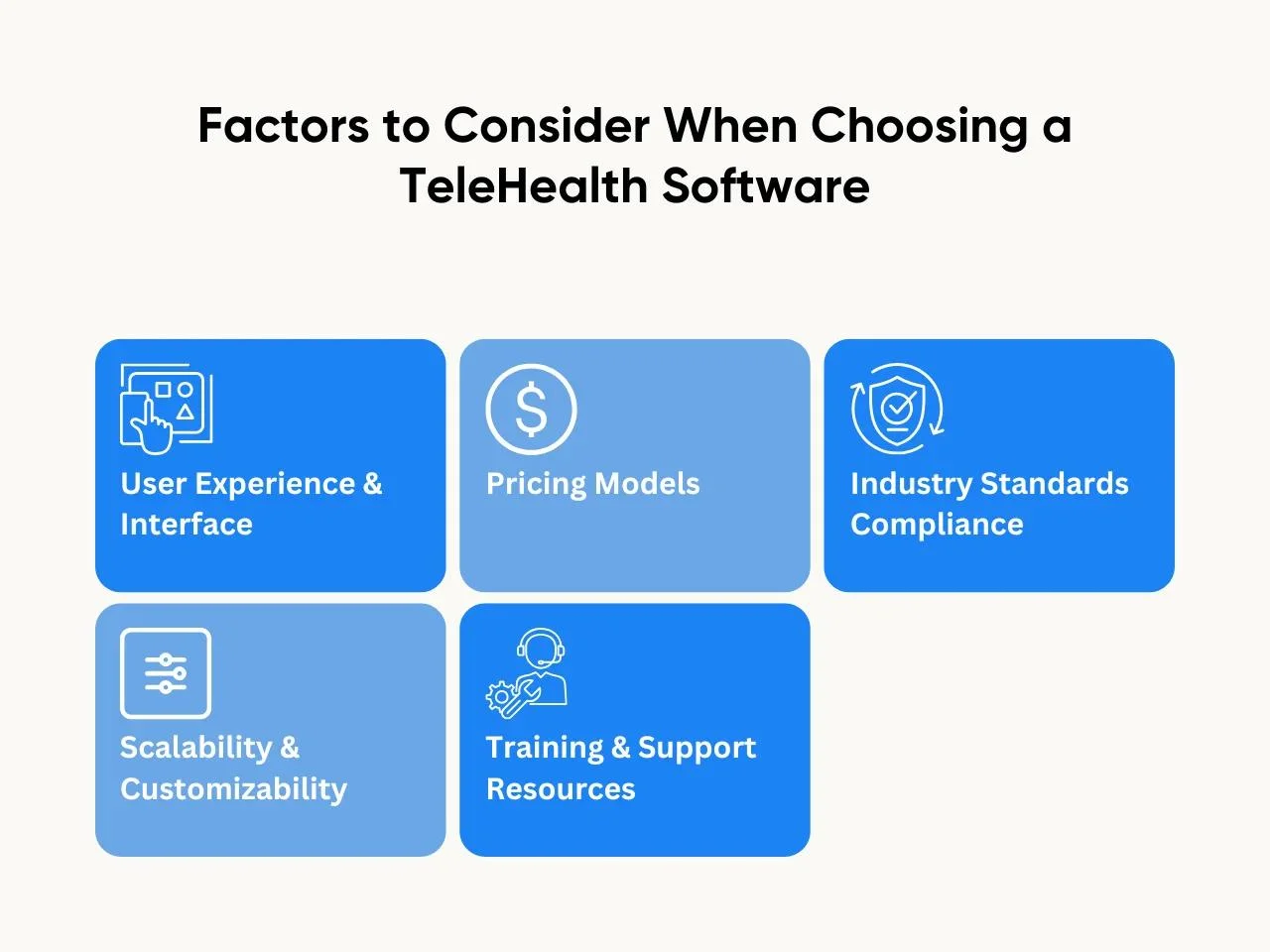 Factors to Consider When Choosing a TeleHealth Software

User Experience & Interface

Pricing Models

Industry Standards Compliance

Scalability & Customizability

Training & Support Resources